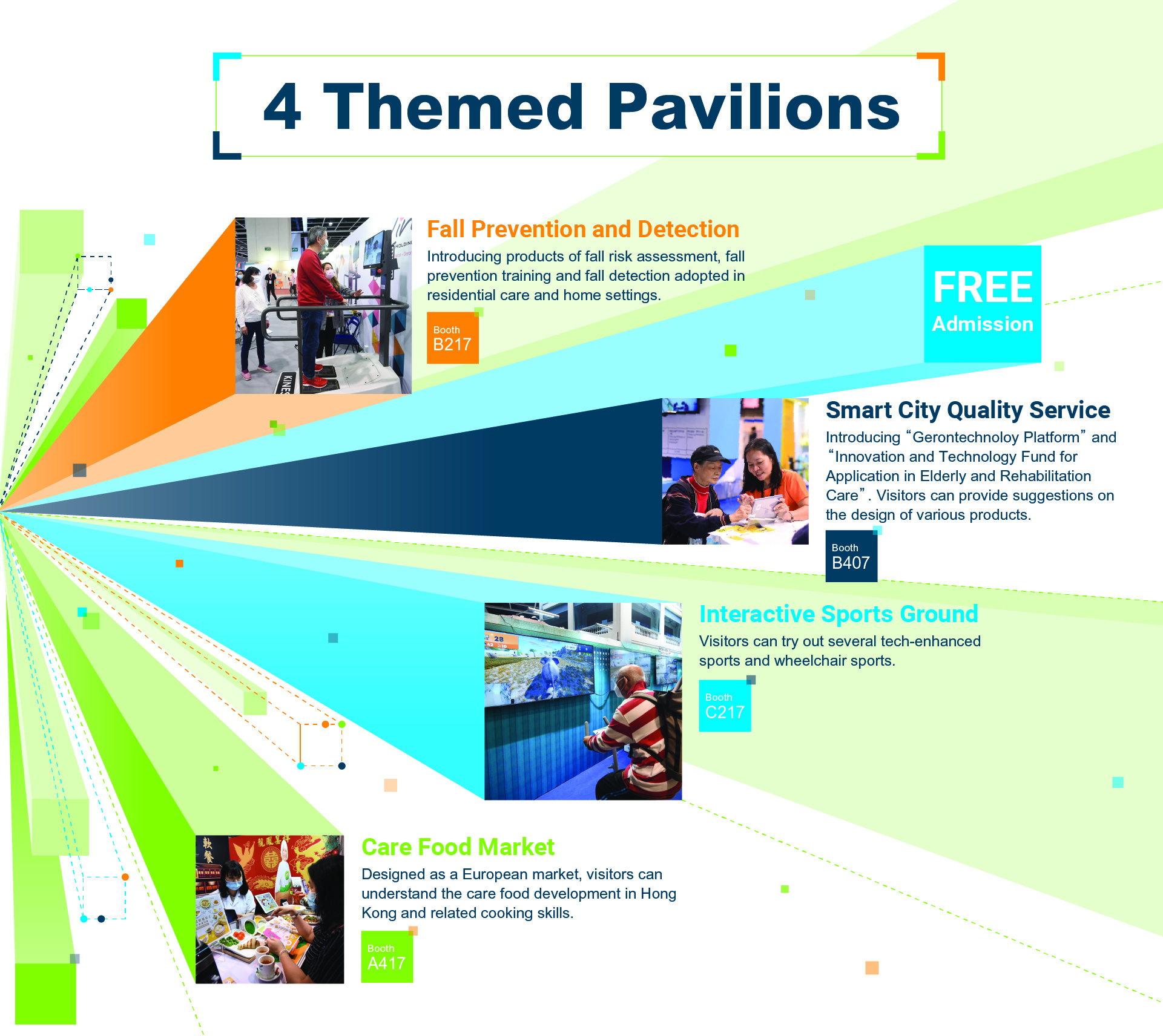 4 Themed Pavilions

Fall Prevention and Detection

Introducing products of fall risk assessment, fall prevention training and fall detection adopted in residential care and home settings.

Booth
B217

FREE
Admission

Smart City Quality Service

Introducing “Gerontechnoloy Platform” and “Innovation and Technology Fund for Application in Elderly and Rehabilitation Care”. Visitors can provide suggestions on the design of various products.

Booth
B407

Interactive Sports Ground

Visitors can try out several tech-enhanced sports and wheelchair sports.

Booth
C217

Care Food Market

Designed as a European market, visitors can understand the care food development in Hong Kong and related cooking skills.

Booth
A417